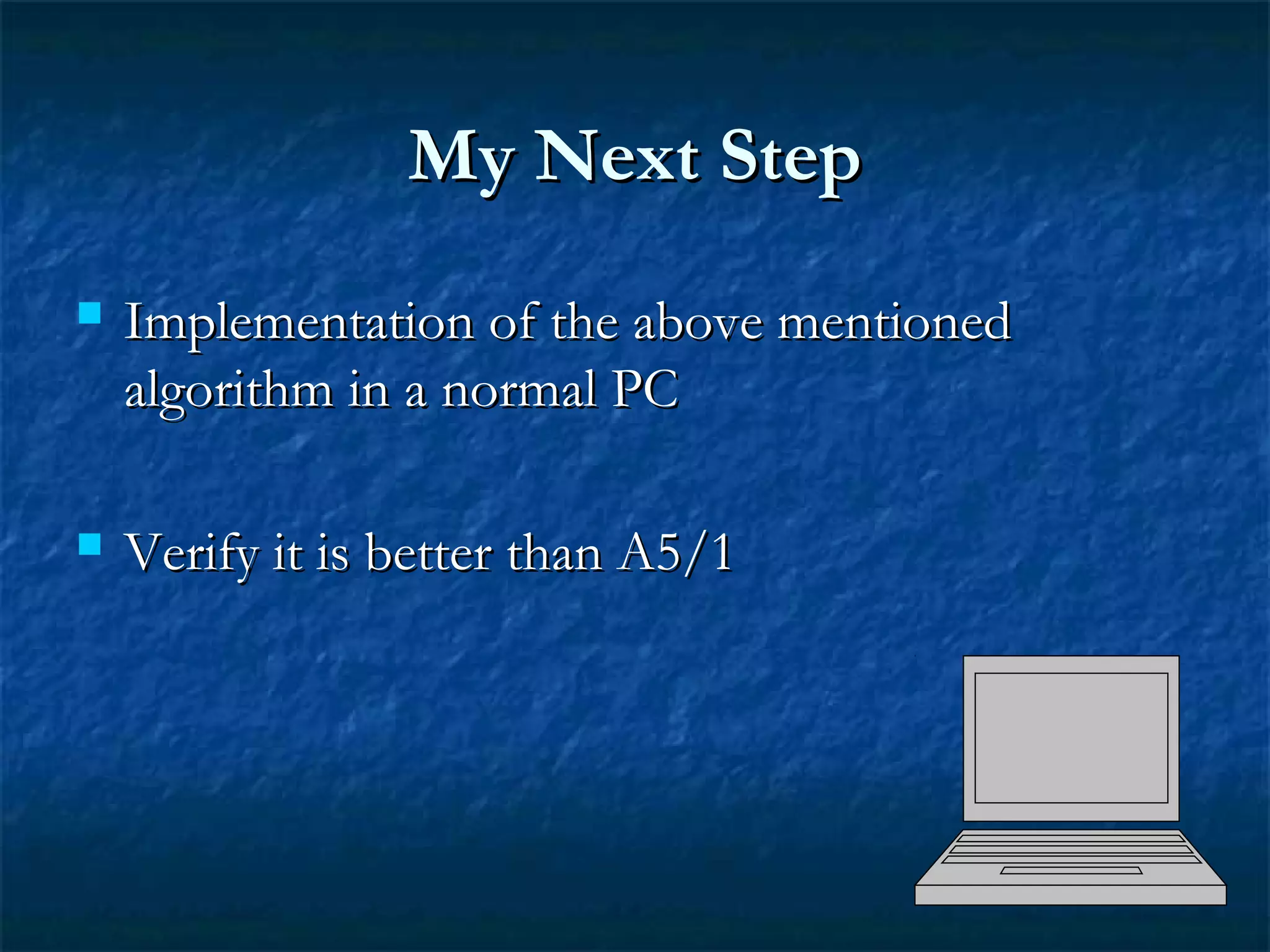 My Next Step

Implementation of the above mentioned algorithm in a normal PC

Verify it is better than A5/1